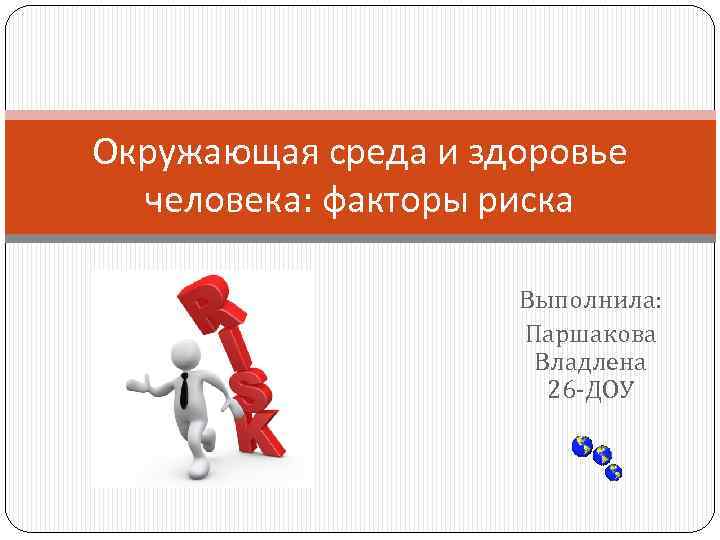 Окружающая среда и здоровье человека: факторы риска

RISK

Выполнила:
Паршакова Владлена
26-ДОУ